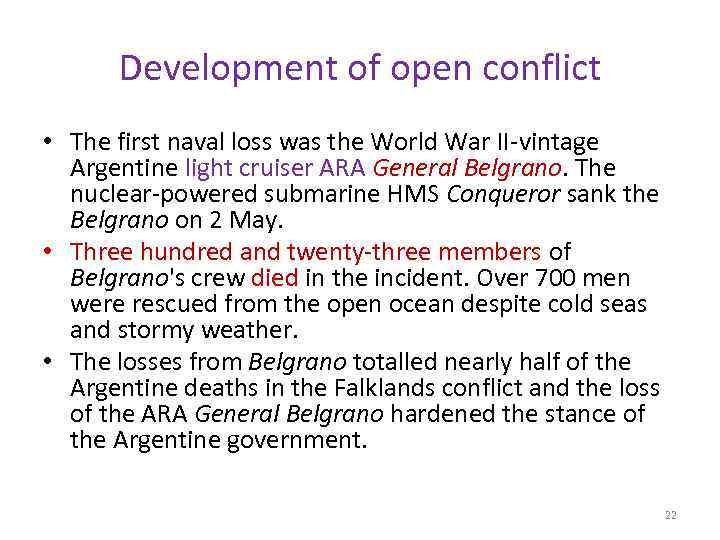 Development of open conflict

• The first naval loss was the World War II-vintage Argentine light cruiser ARA General Belgrano. The nuclear-powered submarine HMS Conqueror sank the Belgrano on 2 May.
• Three hundred and twenty-three members of Belgrano's crew died in the incident. Over 700 men were rescued from the open ocean despite cold seas and stormy weather.
• The losses from Belgrano totalled nearly half of the Argentine deaths in the Falklands conflict and the loss of the ARA General Belgrano hardened the stance of the Argentine government.

22